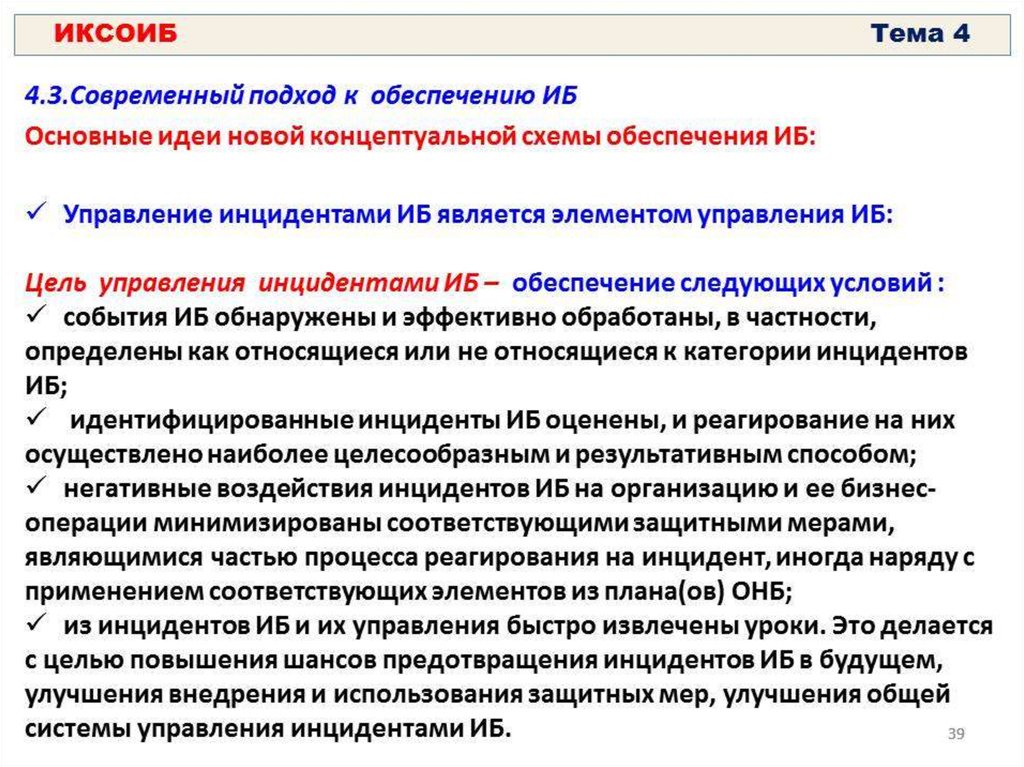 ИКСОИБ Тема 4

4.3.Современный подход к обеспечению ИБ

Основные идеи новой концептуальной схемы обеспечения ИБ:

✓ Управление инцидентами ИБ является элементом управления ИБ:

Цель управления инцидентами ИБ – обеспечение следующих условий :
✓ события ИБ обнаружены и эффективно обработаны, в частности, определены как относящиеся или не относящиеся к категории инцидентов ИБ;
✓ идентифицированные инциденты ИБ оценены, и реагирование на них осуществлено наиболее целесообразным и результативным способом;
✓ негативные воздействия инцидентов ИБ на организацию и ее бизнес-операции минимизированы соответствующими защитными мерами, являющимися частью процесса реагирования на инцидент, иногда наряду с применением соответствующих элементов из плана(ов) ОНБ;
✓ из инцидентов ИБ и их управления быстро извлечены уроки. Это делается с целью повышения шансов предотвращения инцидентов ИБ в будущем, улучшения внедрения и использования защитных мер, улучшения общей системы управления инцидентами ИБ.

39